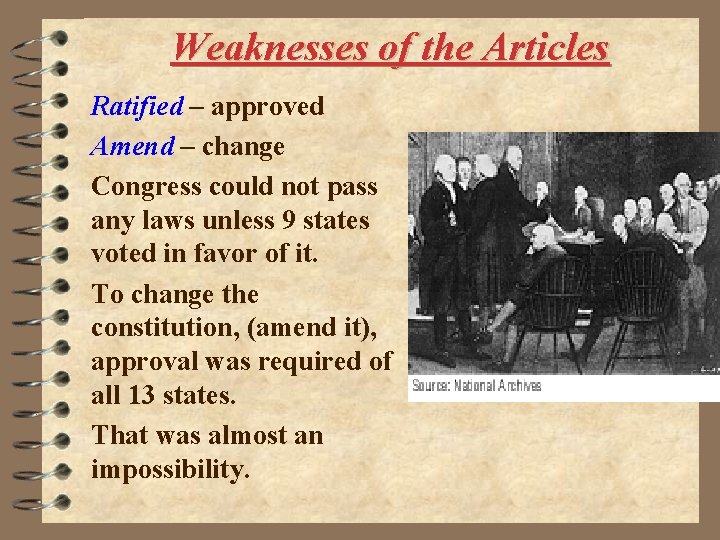 Weaknesses of the Articles

Ratified – approved

Amend – change

Congress could not pass any laws unless 9 states voted in favor of it.

To change the constitution, (amend it), approval was required of all 13 states.

That was almost an impossibility.

Source: National Archives